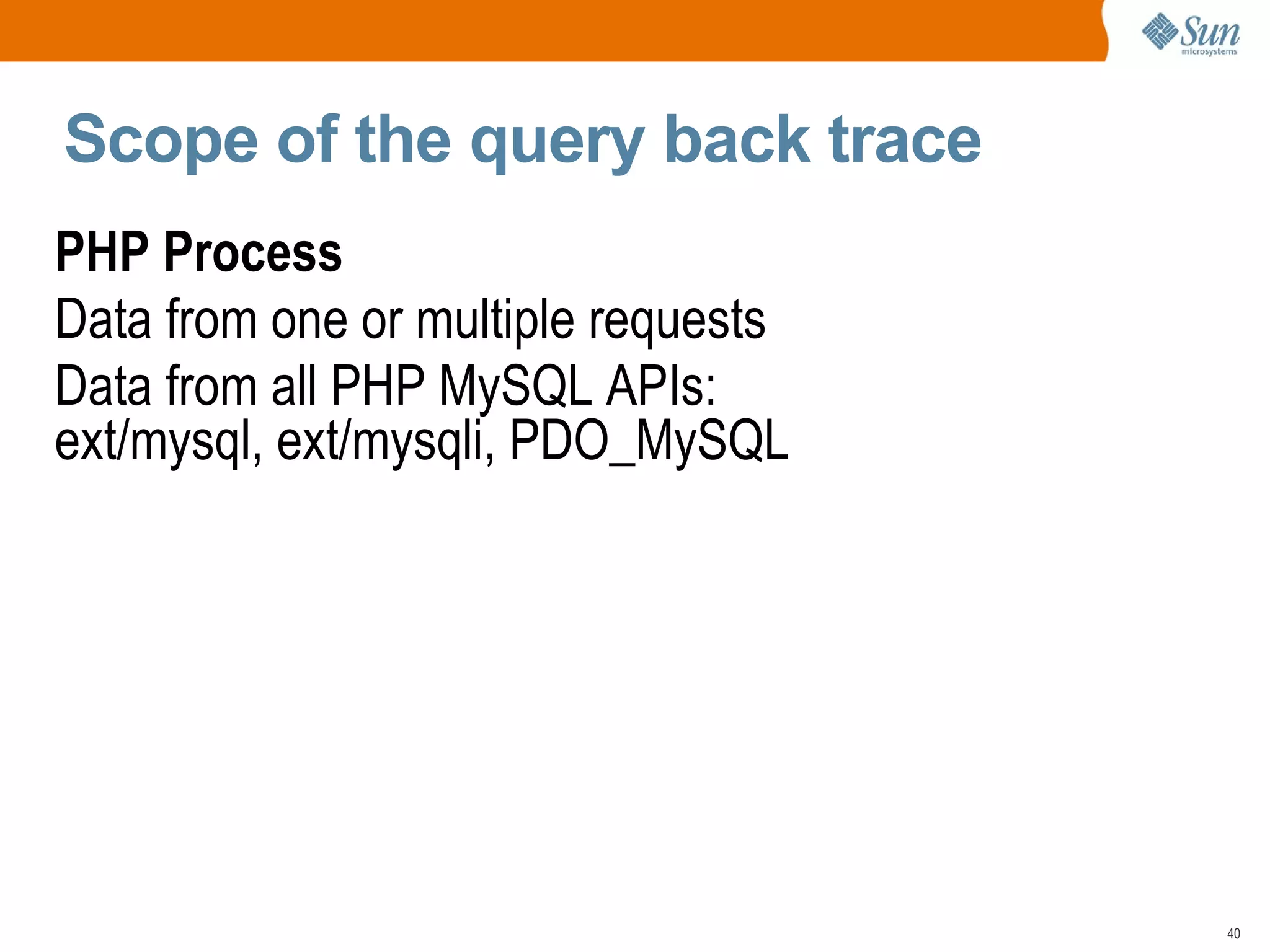 Sun microsystems

Scope of the query back trace

PHP Process

Data from one or multiple requests

Data from all PHP MySQL APIs: ext/mysql, ext/mysqli, PDO_MySQL

40